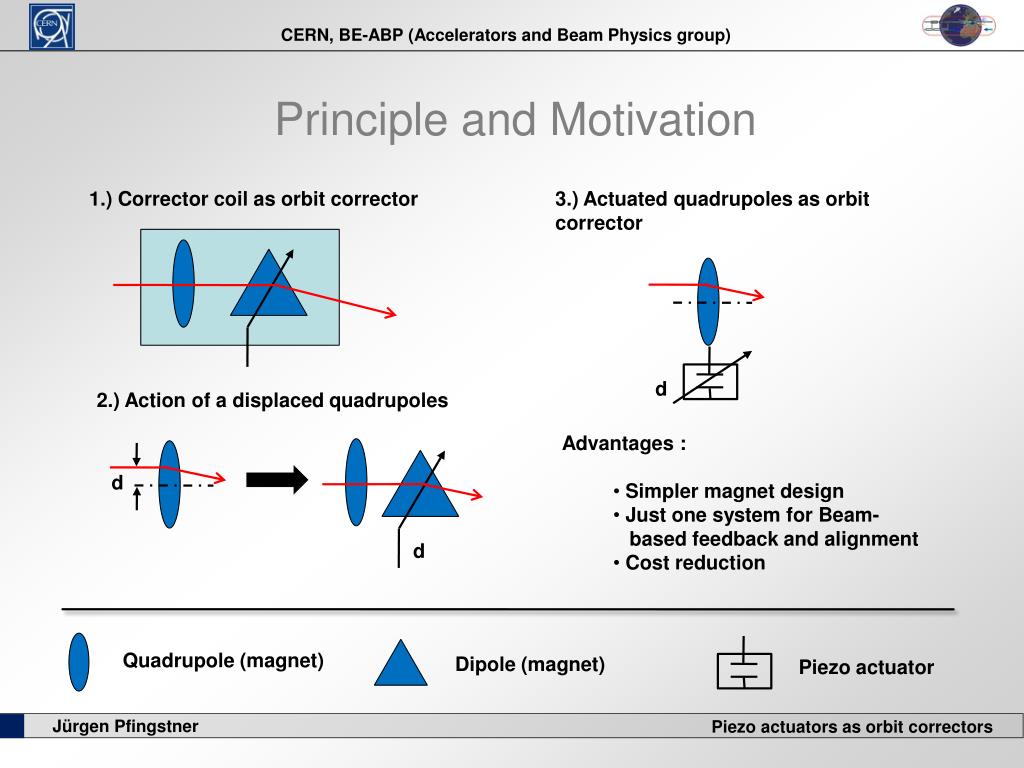 CERN

CERN, BE-ABP (Accelerators and Beam Physics group)

Principle and Motivation

1.) Corrector coil as orbit corrector

2.) Action of a displaced quadrupoles

d

d

3.) Actuated quadrupoles as orbit corrector

d

Advantages :

• Simpler magnet design
• Just one system for Beam-based feedback and alignment
• Cost reduction

Quadrupole (magnet)

Dipole (magnet)

Piezo actuator

Jürgen Pfingstner

Piezo actuators as orbit correctors